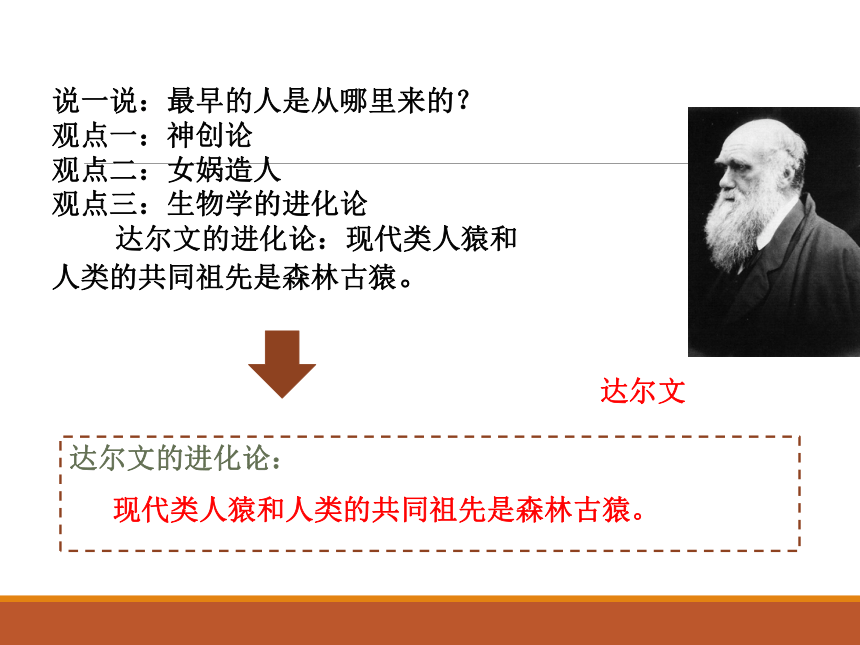 说一说：最早的人是从哪里来的？
观点一：神创论
观点二：女娲造人
观点三：生物学的进化论

达尔文的进化论：现代类人猿和人类的共同祖先是森林古猿。

达尔文

达尔文的进化论：

现代类人猿和人类的共同祖先是森林古猿。